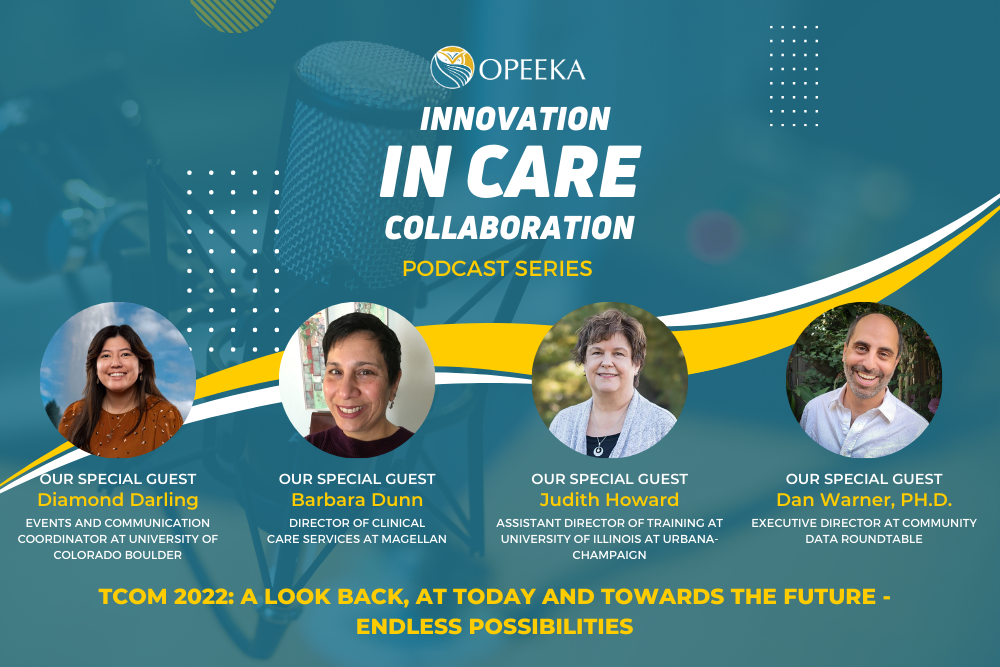 OPEEKA

INNOVATION IN CARE COLLABORATION

PODCAST SERIES

OUR SPECIAL GUEST
Diamond Darling
EVENTS AND COMMUNICATION COORDINATOR AT UNIVERSITY OF COLORADO BOULDER

OUR SPECIAL GUEST
Barbara Dunn
DIRECTOR OF CLINICAL CARE SERVICES AT MAGELLAN

OUR SPECIAL GUEST
Judith Howard
ASSISTANT DIRECTOR OF TRAINING AT UNIVERSITY OF ILLINOIS AT URBANA-CHAMPAIGN

OUR SPECIAL GUEST
Dan Warner, PH.D.
EXECUTIVE DIRECTOR AT COMMUNITY DATA ROUNDTABLE

TCOM 2022: A LOOK BACK, AT TODAY AND TOWARDS THE FUTURE - ENDLESS POSSIBILITIES